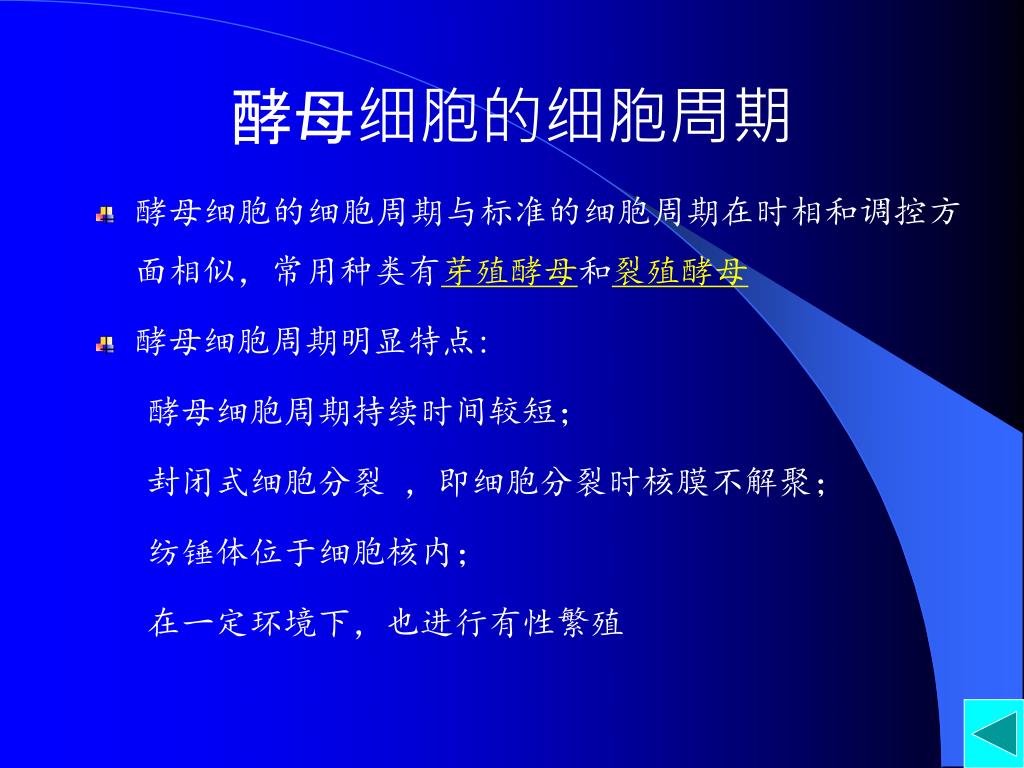 酵母细胞的细胞周期

酵母细胞的细胞周期与标准的细胞周期在时相和调控方面相似，常用种类有芽殖酵母和裂殖酵母

酵母细胞周期明显特点:

酵母细胞周期持续时间较短;

封闭式细胞分裂 ，即细胞分裂时核膜不解聚;

纺锤体位于细胞核内;

在一定环境下，也进行有性繁殖